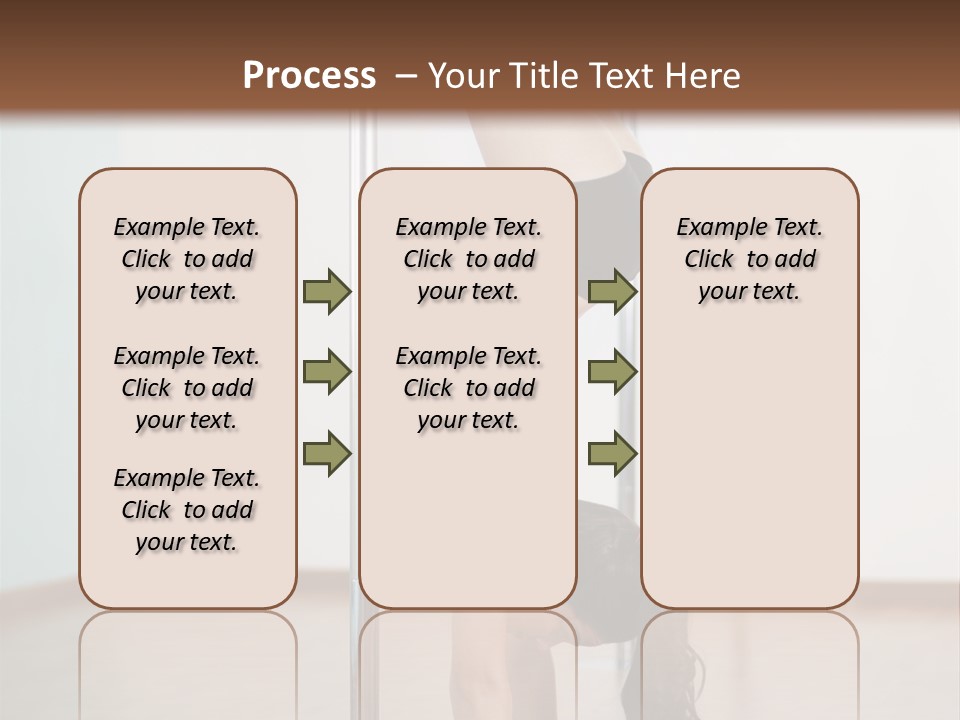 Process – Your Title Text Here

Example Text. Click to add your text.

Example Text. Click to add your text.

Example Text. Click to add your text.

Example Text. Click to add your text.

Example Text. Click to add your text.

Example Text. Click to add your text.